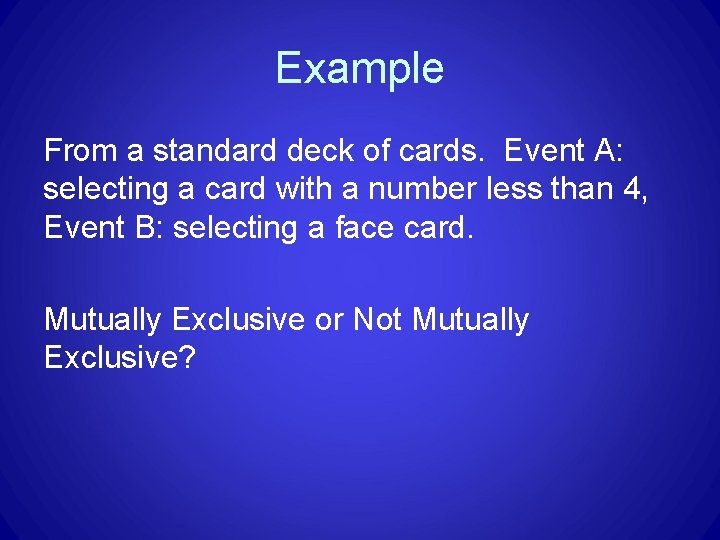 Example

From a standard deck of cards.  Event A: selecting a card with a number less than 4, Event B: selecting a face card.

Mutually Exclusive or Not Mutually Exclusive?